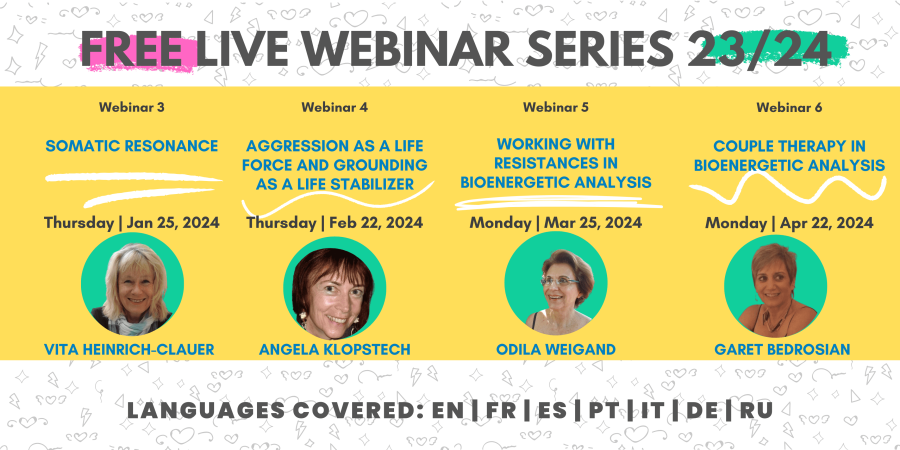 FREE LIVE WEBINAR SERIES 23/24

Webinar 3

SOMATIC RESONANCE

Thursday | Jan 25, 2024

VITA HEINRICH-CLAUER

Webinar 4

AGGRESSION AS A LIFE FORCE AND GROUNDING AS A LIFE STABILIZER

Thursday | Feb 22, 2024

ANGELA KLOPSTECH

Webinar 5

WORKING WITH RESISTANCES IN BIOENERGETIC ANALYSIS

Monday | Mar 25, 2024

ODILA WEIGAND

Webinar 6

COUPLE THERAPY IN BIOENERGETIC ANALYSIS

Monday | Apr 22, 2024

GARET BEDROSIAN

LANGUAGES COVERED: EN | FR | ES | PT | IT | DE | RU